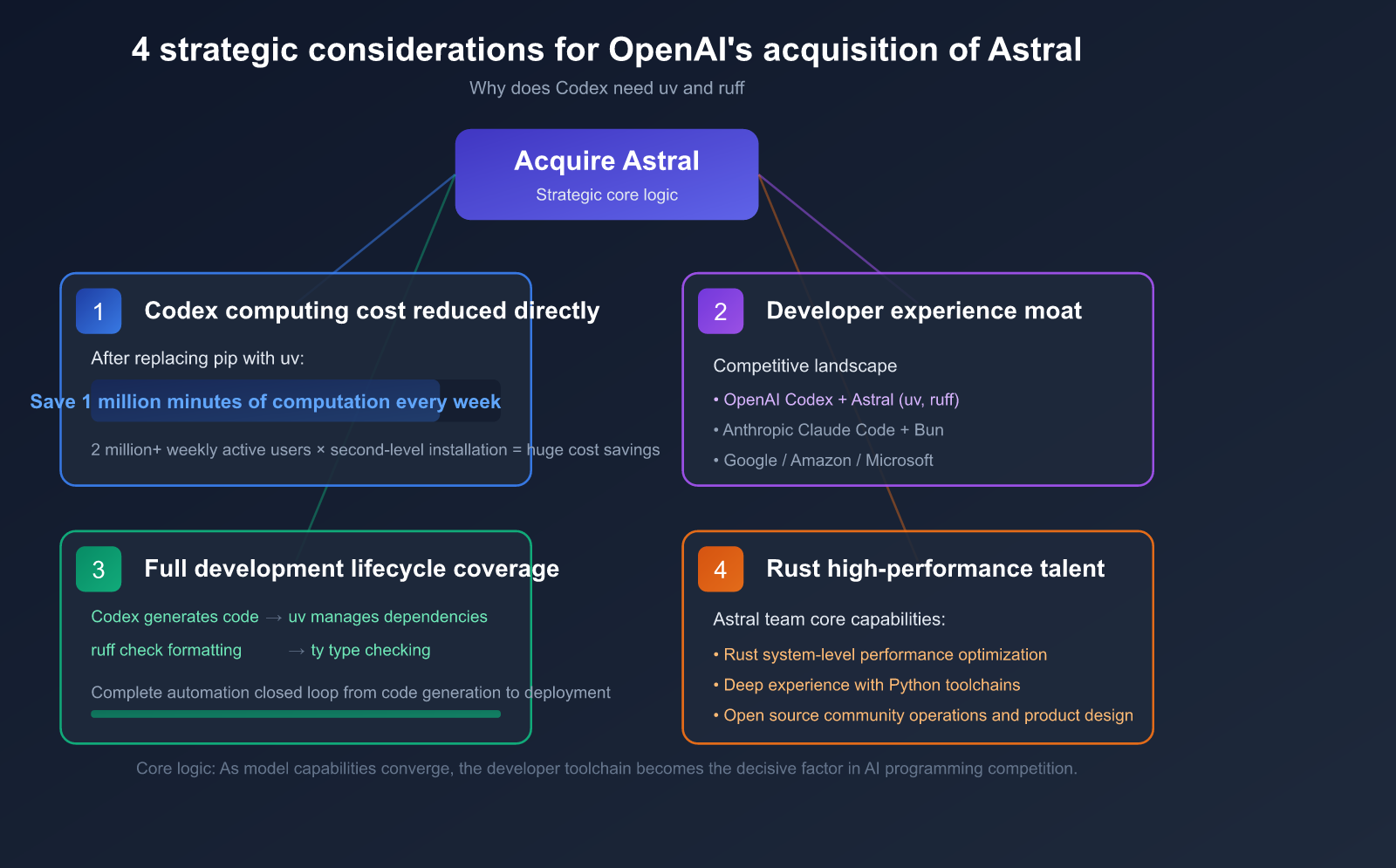 4 strategic considerations for OpenAI's acquisition of Astral

Why does Codex need uv and ruff

Acquire Astral

Strategic core logic

1 Codex computing cost reduced directly

After replacing pip with uv:

Save 1 million minutes of computation every week

2 million+ weekly active users × second-level installation = huge cost savings

2 Developer experience moat

Competitive landscape

• OpenAI Codex + Astral (uv, ruff)

• Anthropic Claude Code + Bun

• Google / Amazon / Microsoft

3 Full development lifecycle coverage

Codex generates code → uv manages dependencies

ruff check formatting → ty type checking

Complete automation closed loop from code generation to deployment

4 Rust high-performance talent

Astral team core capabilities:

• Rust system-level performance optimization

• Deep experience with Python toolchains

• Open source community operations and product design

Core logic: As model capabilities converge, the developer toolchain becomes the decisive factor in AI programming competition.